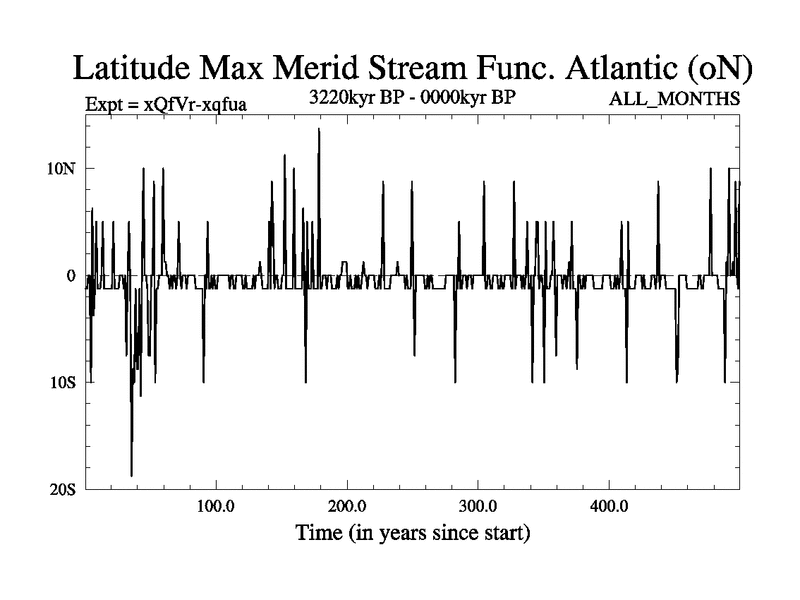 Latitude Max Merid Stream Func. Atlantic (oN)

Expt = xQfVr-xqfua

3220kyr BP - 0000kyr BP

ALL_MONTHS

10N

0

10S

20S

100.0

200.0

300.0

400.0

Time (in years since start)